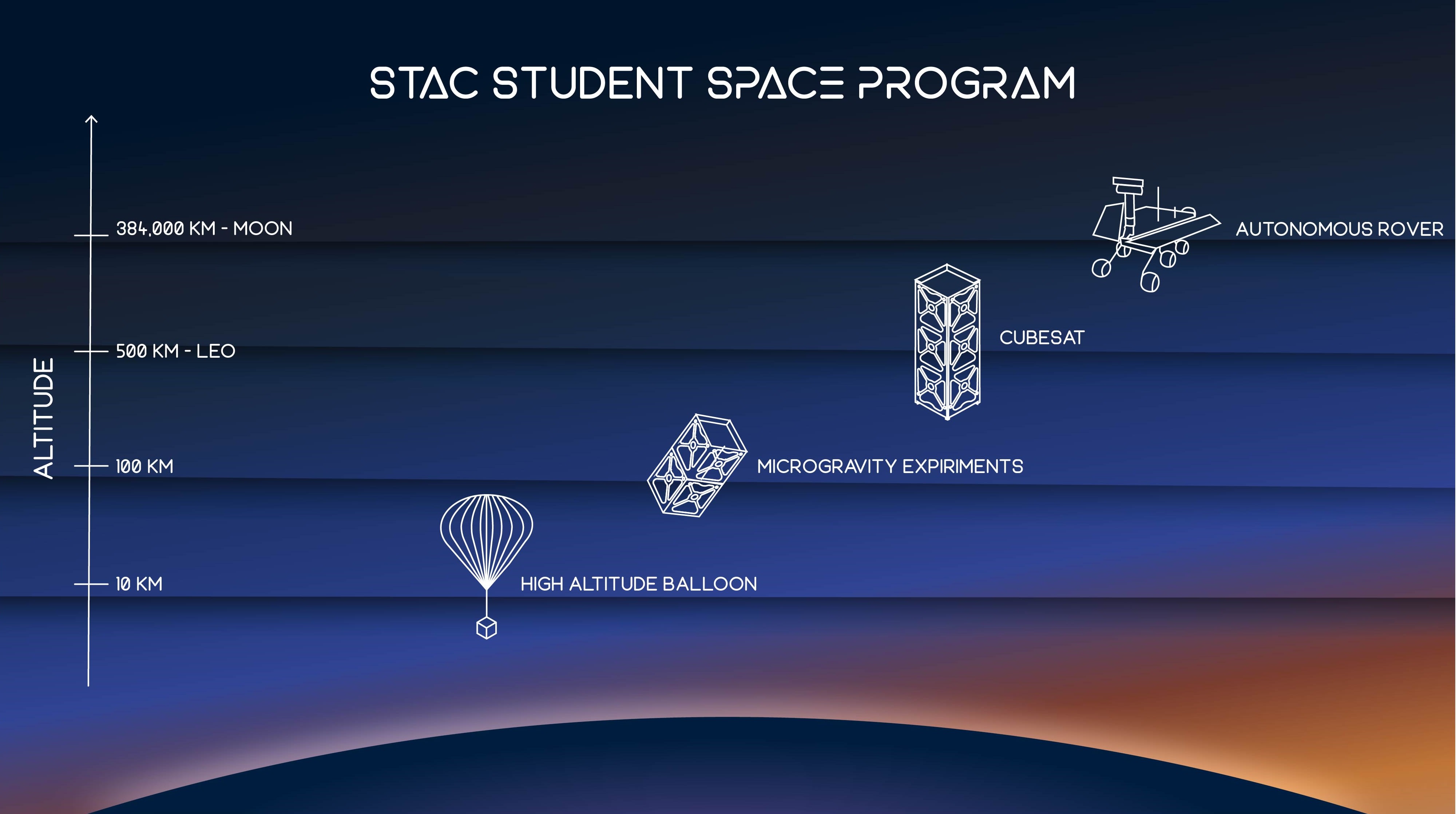 STAC STUDENT SPACE PROGRAM

ALTITUDE

384,000 KM - MOON

500 KM - LEO

100 KM

10 KM

AUTONOMOUS ROVER

CUBESAT

MICROGRAVITY EXPIRIMENTS

HIGH ALTITUDE BALLOON